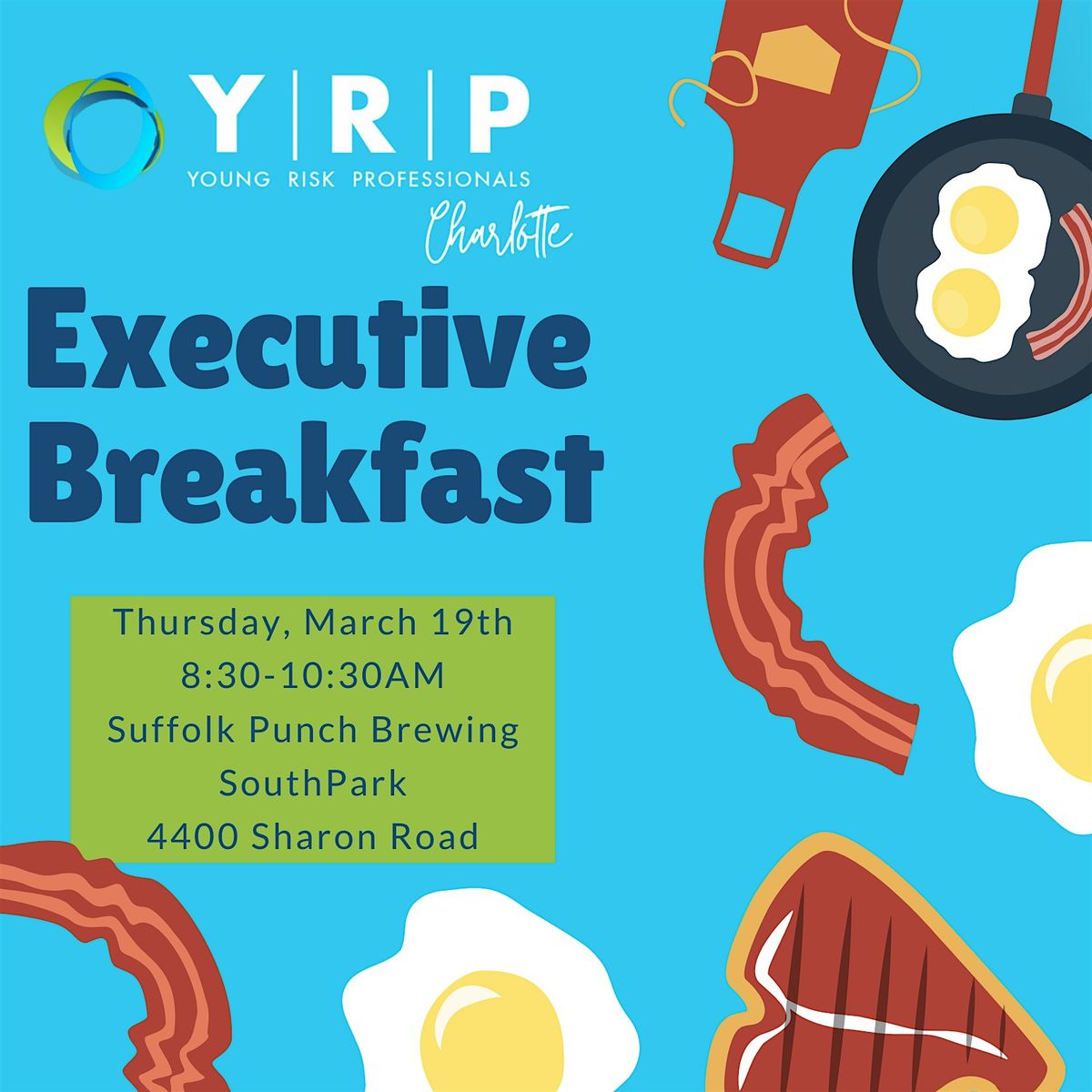 Y | R | P
YOUNG RISK PROFESSIONALS
Charlotte

Executive Breakfast

Thursday, March 19th
8:30-10:30AM
Suffolk Punch Brewing
SouthPark
4400 Sharon Road